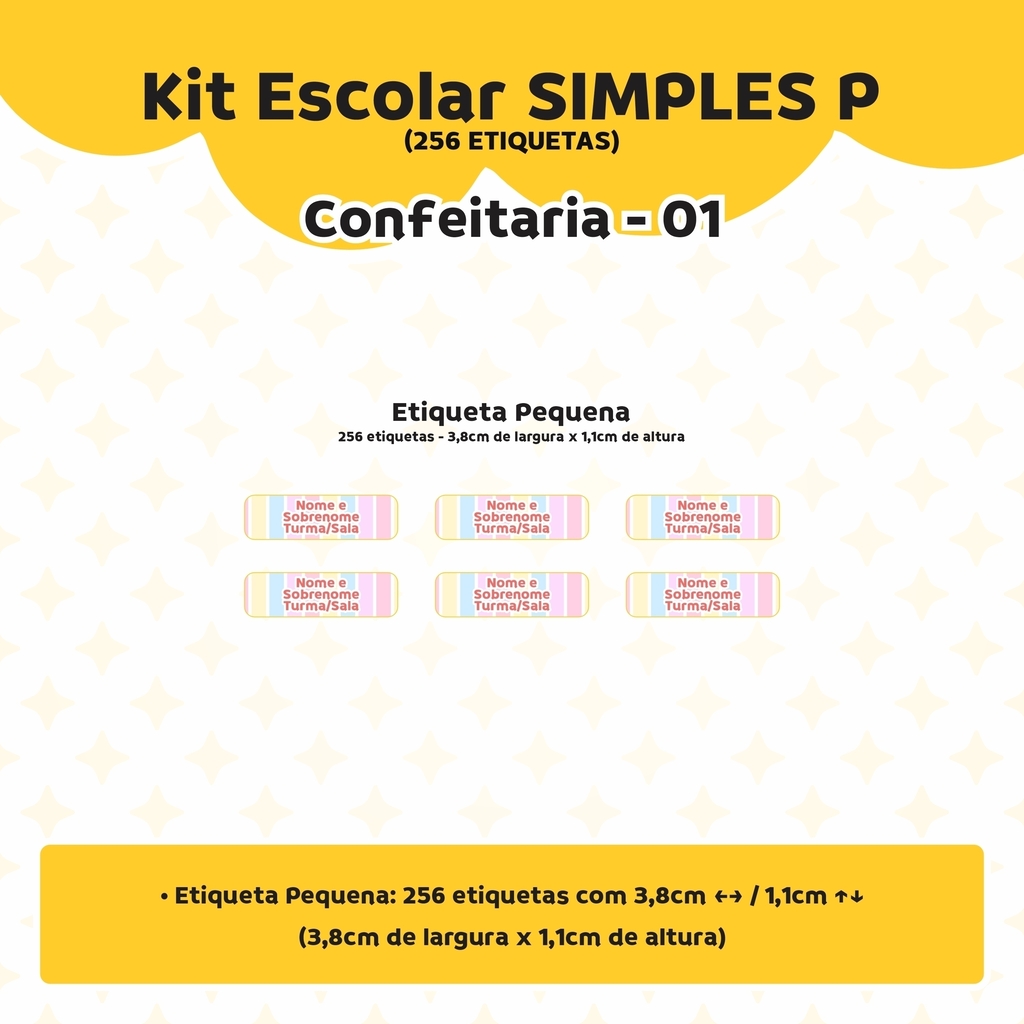 Kit Escolar SIMPLES P
(256 ETIQUETAS)

Confeitaria - 01

Etiqueta Pequena
256 etiquetas - 3,8cm de largura x 1,1cm de altura

Nome e Sobrenome Turma/Sala

Nome e Sobrenome Turma/Sala

Nome e Sobrenome Turma/Sala

Nome e Sobrenome Turma/Sala

Nome e Sobrenome Turma/Sala

Nome e Sobrenome Turma/Sala

• Etiqueta Pequena: 256 etiquetas com 3,8cm ↔ / 1,1cm ↑↓
(3,8cm de largura x 1,1cm de altura)